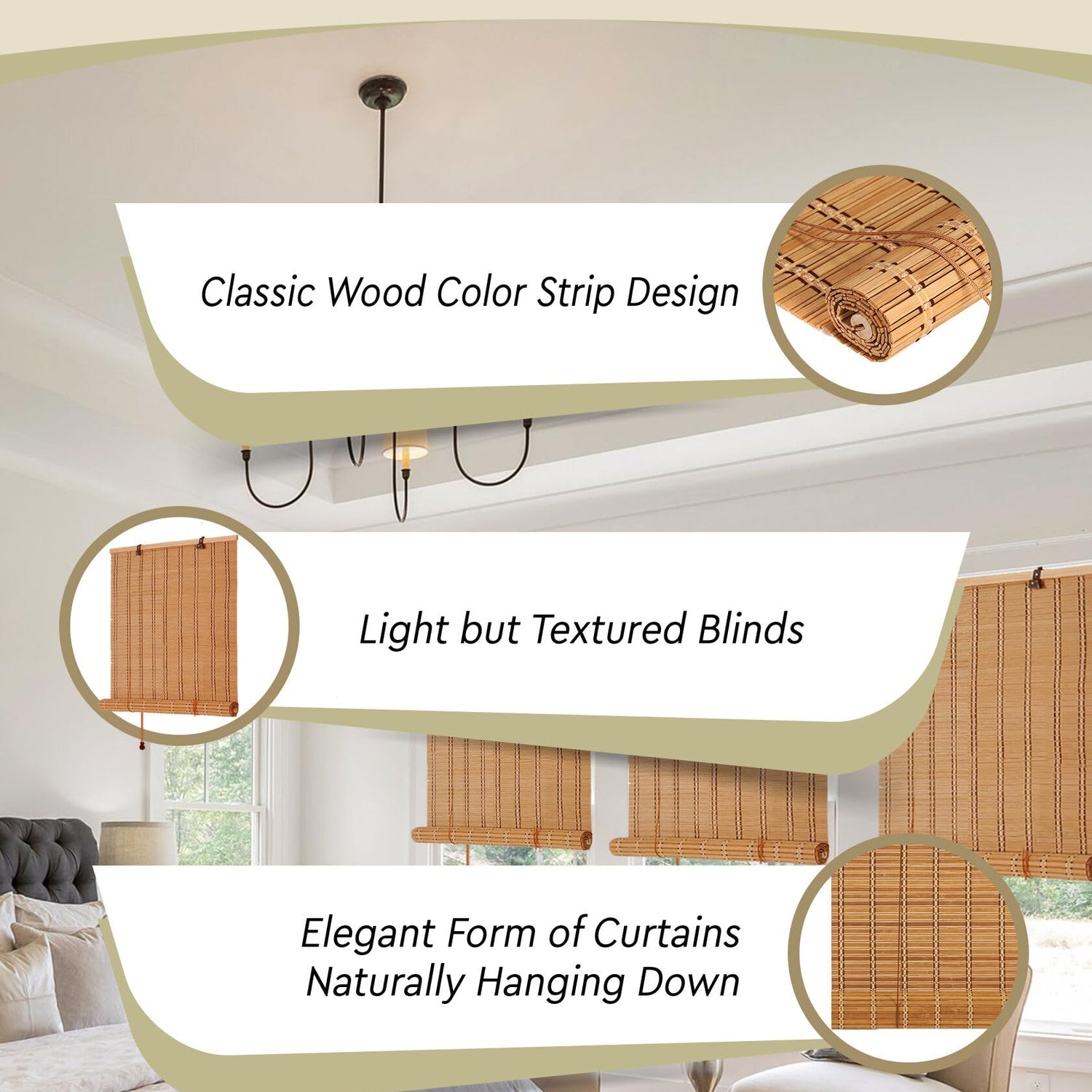 Classic Wood Color Strip Design

Light but Textured Blinds

Elegant Form of Curtains Naturally Hanging Down